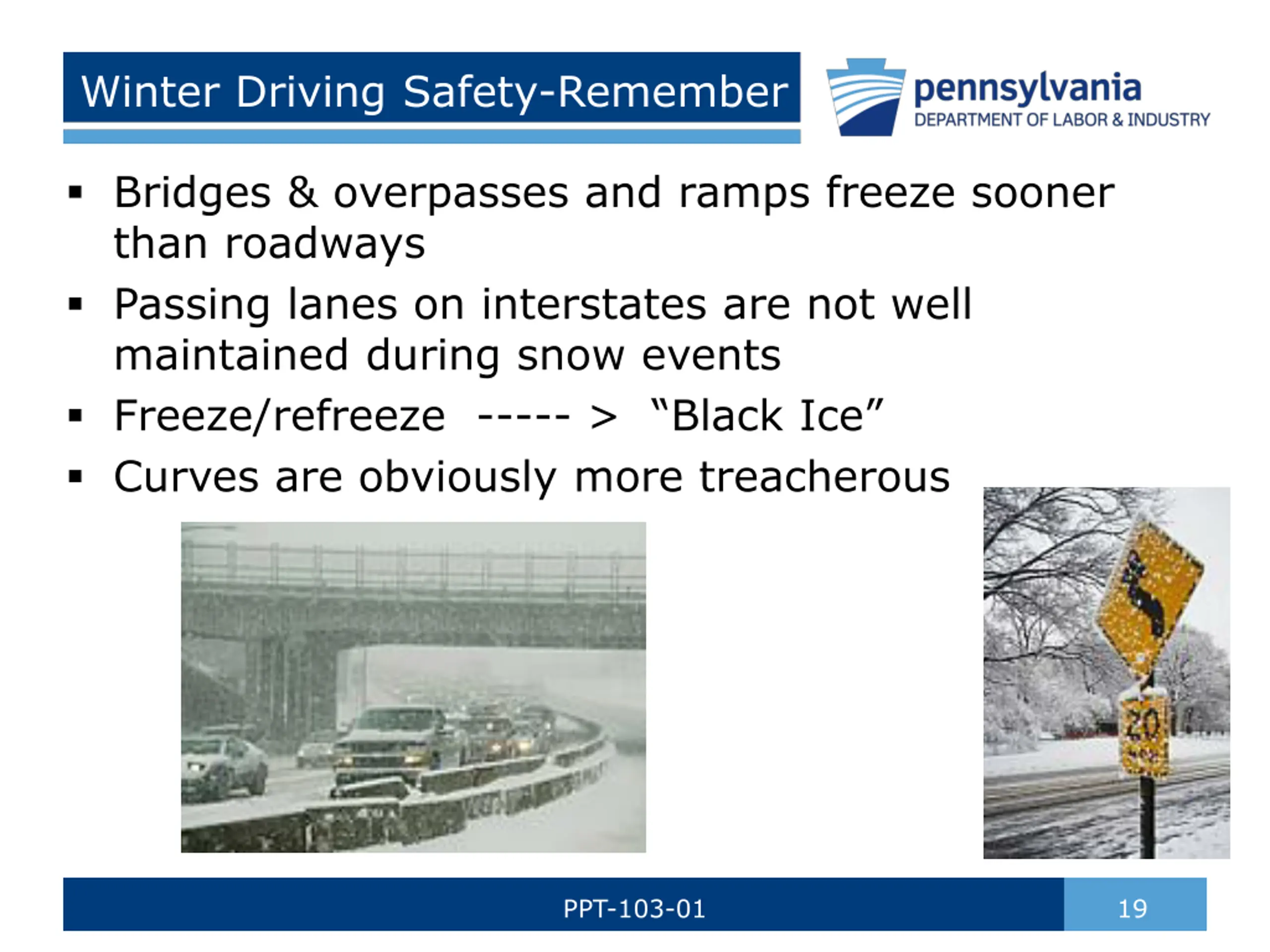 Winter Driving Safety-Remember

pennsylvania
DEPARTMENT OF LABOR & INDUSTRY

▪ Bridges & overpasses and ramps freeze sooner than roadways
▪ Passing lanes on interstates are not well maintained during snow events
▪ Freeze/refreeze ----- > “Black Ice”
▪ Curves are obviously more treacherous

20

PPT-103-01

19